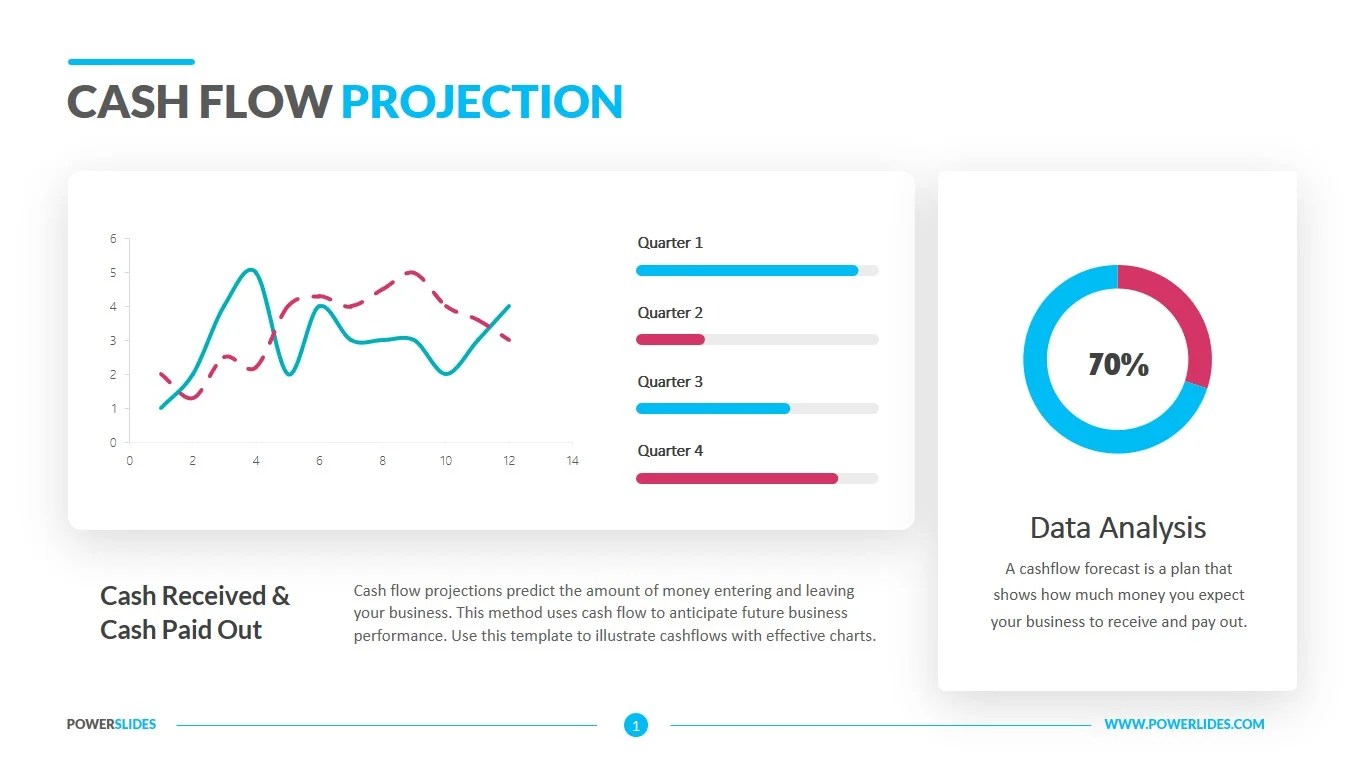 CASH FLOW PROJECTION

6
5
4
3
2
1
0
0 2 4 6 8 10 12 14

Quarter 1

Quarter 2

Quarter 3

Quarter 4

70%

Data Analysis

A cashflow forecast is a plan that shows how much money you expect your business to receive and pay out.

Cash Received & Cash Paid Out

Cash flow projections predict the amount of money entering and leaving your business. This method uses cash flow to anticipate future business performance. Use this template to illustrate cashflows with effective charts.

POWERSLIDES

1

WWW.POWERLIDES.COM